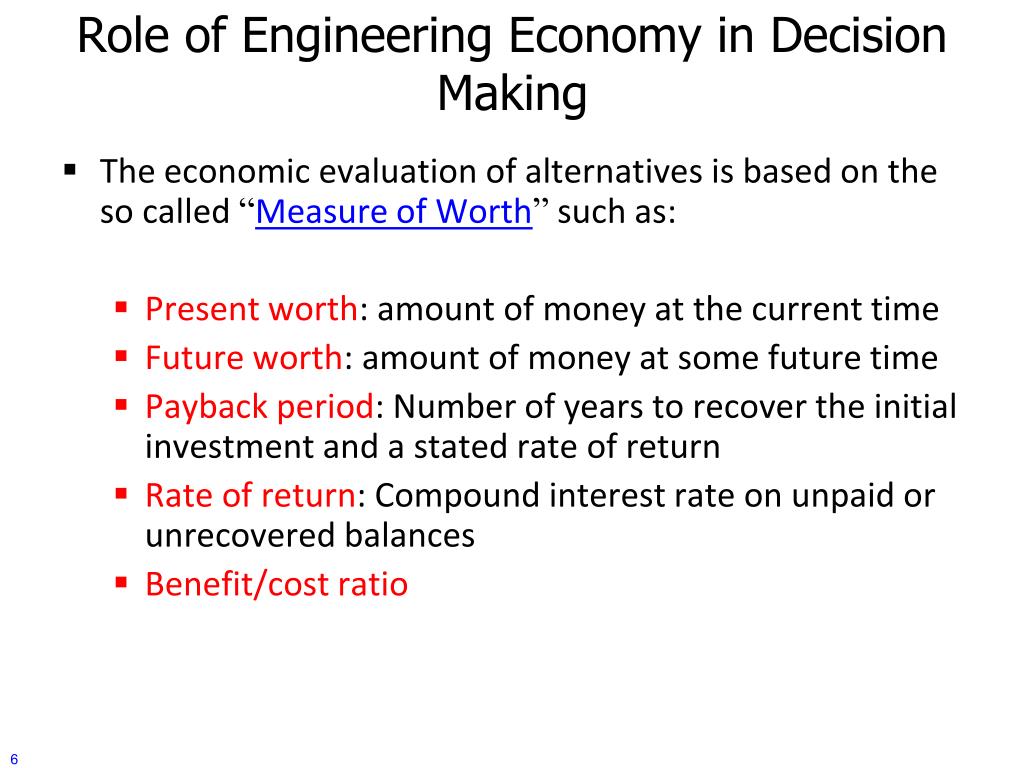 Role of Engineering Economy in Decision Making

▪ The economic evaluation of alternatives is based on the so called “Measure of Worth” such as:

▪ Present worth: amount of money at the current time
▪ Future worth: amount of money at some future time
▪ Payback period: Number of years to recover the initial investment and a stated rate of return
▪ Rate of return: Compound interest rate on unpaid or unrecovered balances
▪ Benefit/cost ratio

6